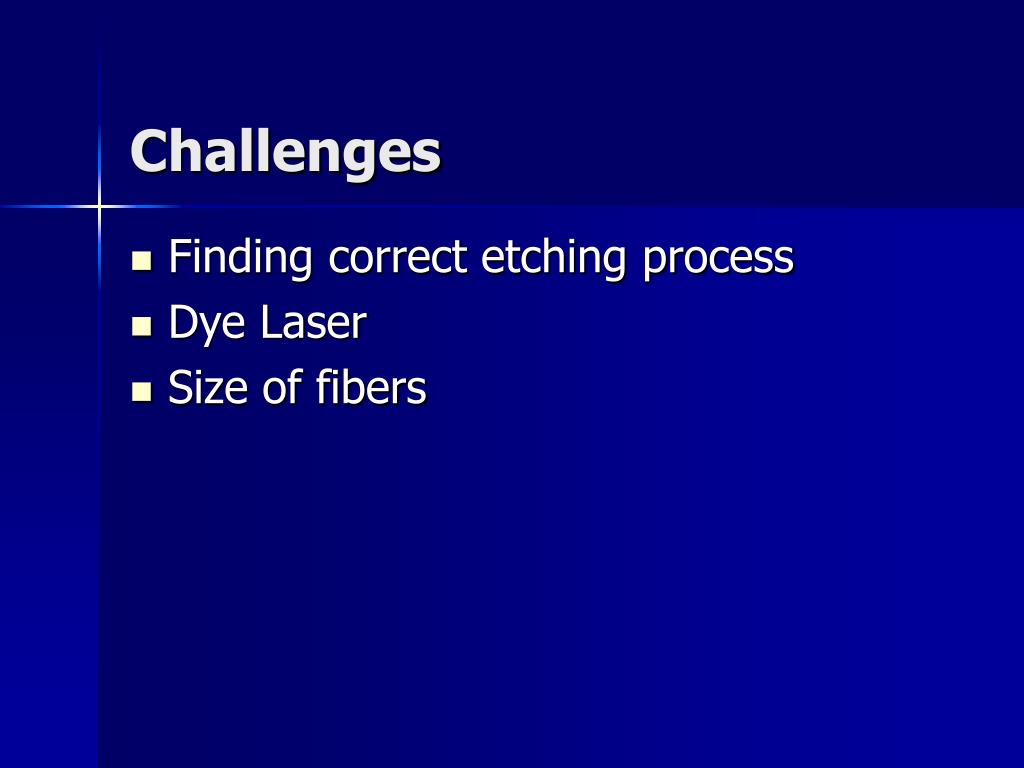 Challenges

- Finding correct etching process
- Dye Laser
- Size of fibers